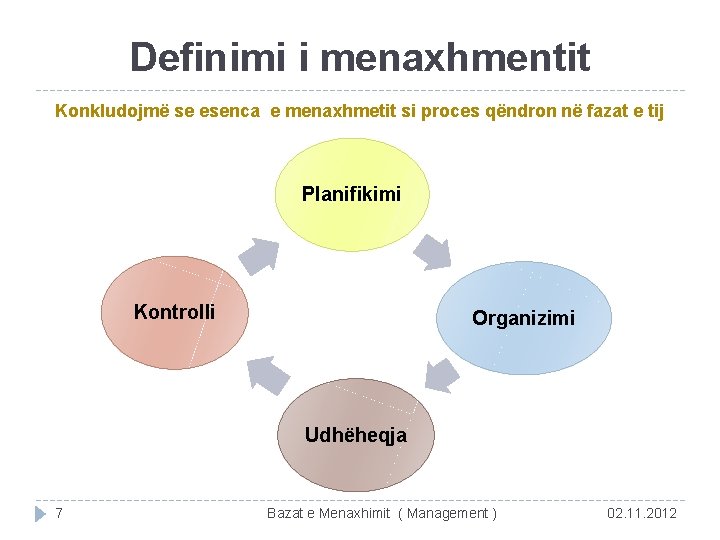 Definimi i menaxhmentit

Konkludojmë se esenca e menaxhmetit si proces qëndron në fazat e tij

Planifikimi

Organizimi

Udhëheqja

Kontrolli

7

Bazat e Menaxhimit ( Management )

02.11.2012